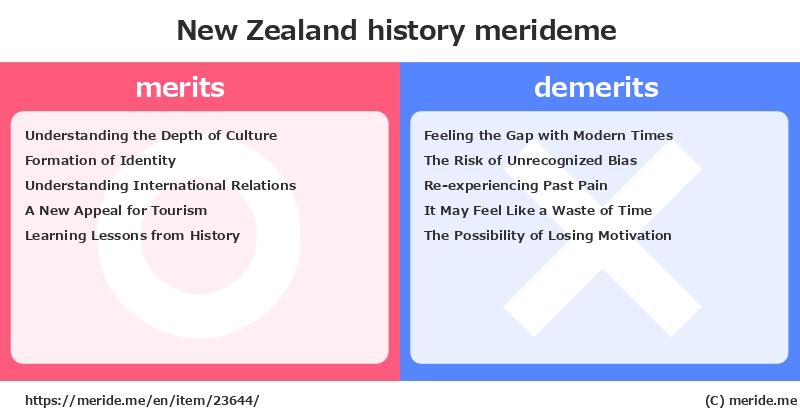 New Zealand history merideme

merits

Understanding the Depth of Culture
Formation of Identity
Understanding International Relations
A New Appeal for Tourism
Learning Lessons from History

demerits

Feeling the Gap with Modern Times
The Risk of Unrecognized Bias
Re-experiencing Past Pain
It May Feel Like a Waste of Time
The Possibility of Losing Motivation

https://meride.me/en/item/23644/

(C) meride.me